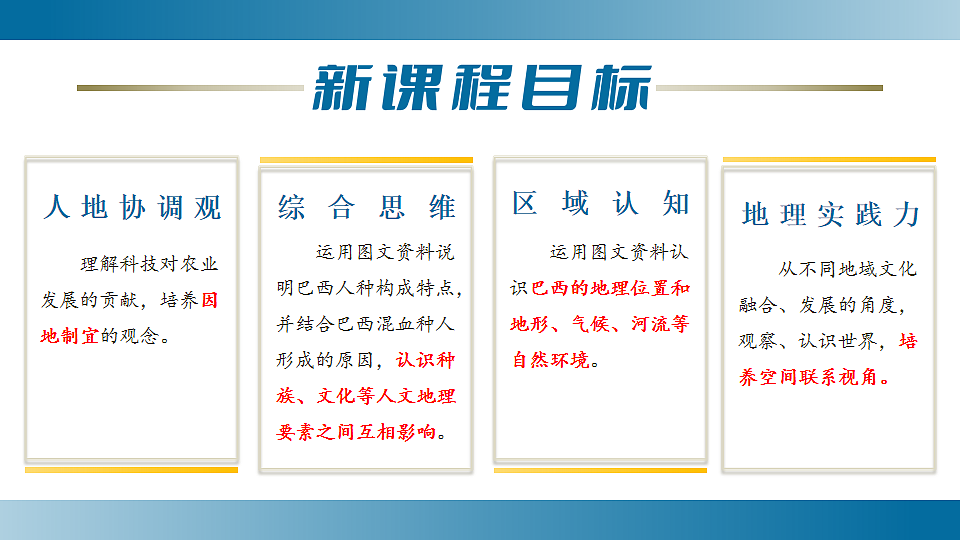 新课程目标

人地协调观

理解科技对农业发展的贡献，培养因地制宜的观念。

综合思维

运用图文资料说明巴西人种构成特点，并结合巴西混血种人形成的原因，认识种族、文化等人文地理要素之间互相影响。

区域认知

运用图文资料认识巴西的地理位置和地形、气候、河流等自然环境。

地理实践力

从不同地域文化融合、发展的角度，观察、认识世界，培养空间联系视角。